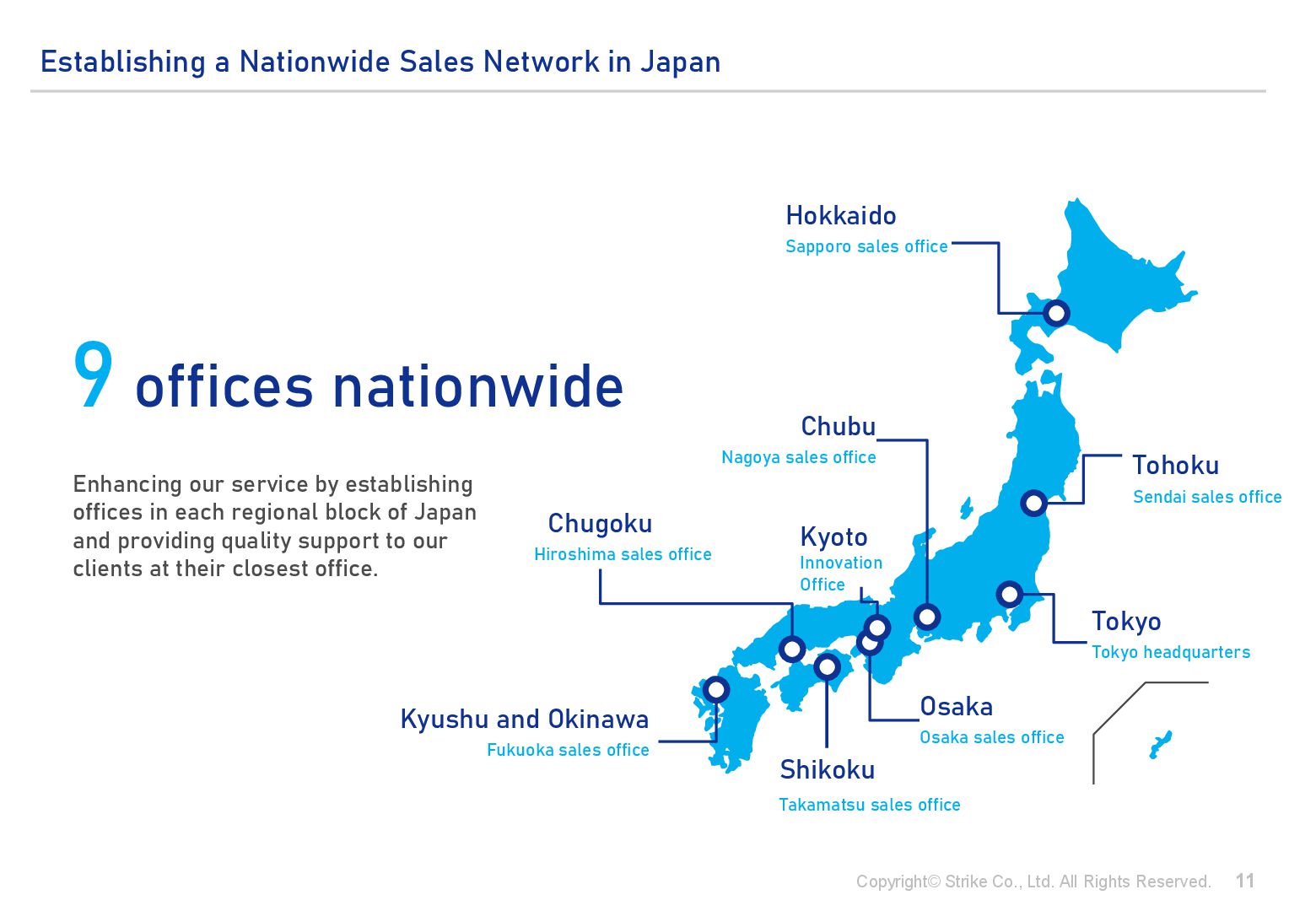 Establishing a Nationwide Sales Network in Japan

9 offices nationwide

Enhancing our service by establishing offices in each regional block of Japan and providing quality support to our clients at their closest office.

Hokkaido
Sapporo sales office

Chubu
Nagoya sales office

Tohoku
Sendai sales office

Chugoku
Hiroshima sales office

Kyoto
Innovation Office

Tokyo
Tokyo headquarters

Osaka
Osaka sales office

Kyushu and Okinawa
Fukuoka sales office

Shikoku
Takamatsu sales office

Copyright© Strike Co., Ltd. All Rights Reserved. 11